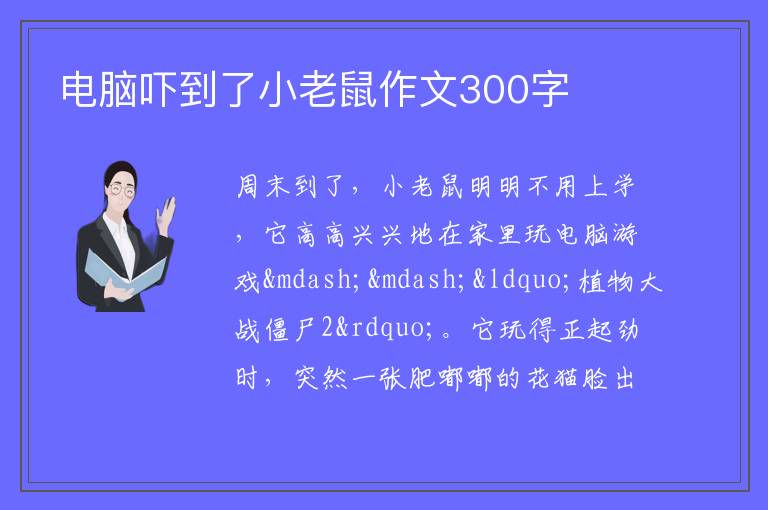 电脑吓到了小老鼠作文300字

周末到了，小老鼠明明不用上学，它高高兴兴地在家里玩电脑游戏&mdash;&mdash;&ldquo;植物大战僵尸2&rdquo;。它玩得正起劲时，突然一张肥嘟嘟的花猫脸出